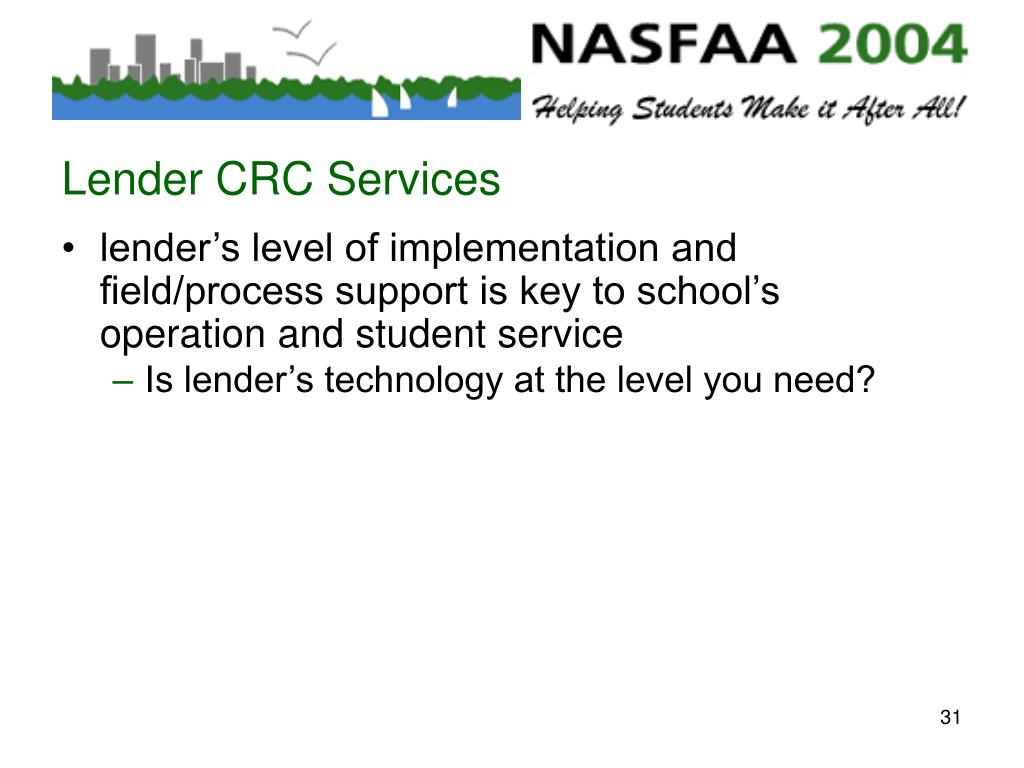 NASFAA 2004
Helping Students Make it After All!

Lender CRC Services

• lender’s level of implementation and field/process support is key to school’s operation and student service
– Is lender’s technology at the level you need?

31